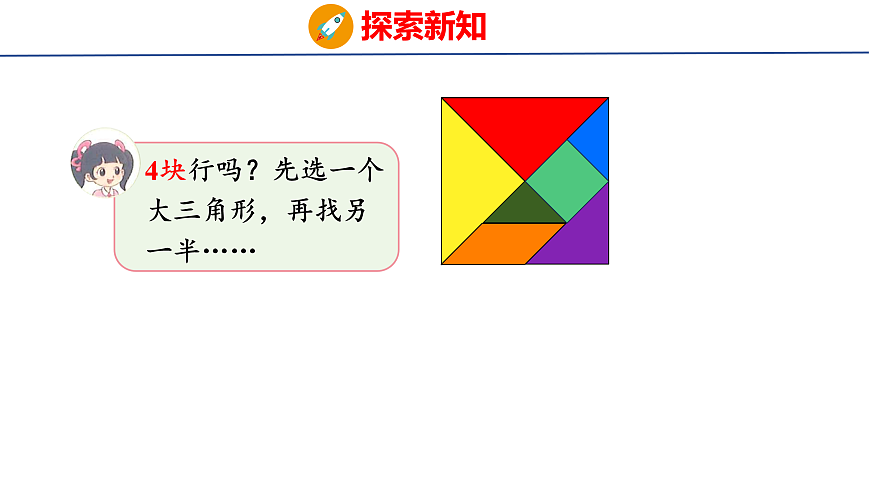 探索新知

4块行吗？先选一个大三角形，再找另一半……